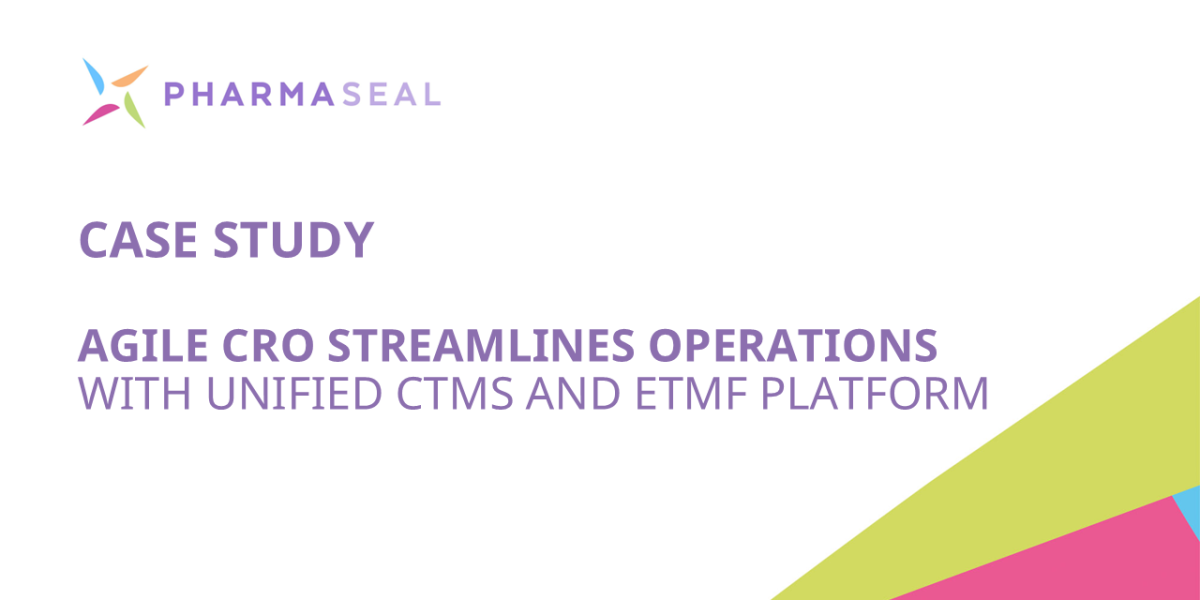 PHARMASEAL

CASE STUDY

AGILE CRO STREAMLINES OPERATIONS
WITH UNIFIED CTMS AND ETMF PLATFORM